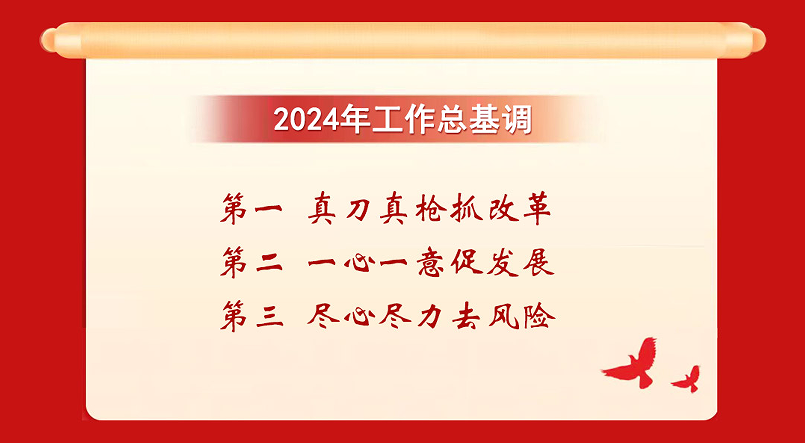 2024年工作总基调

第一 真刀真枪抓改革

第二 一心一意促发展

第三 尽心尽力去风险